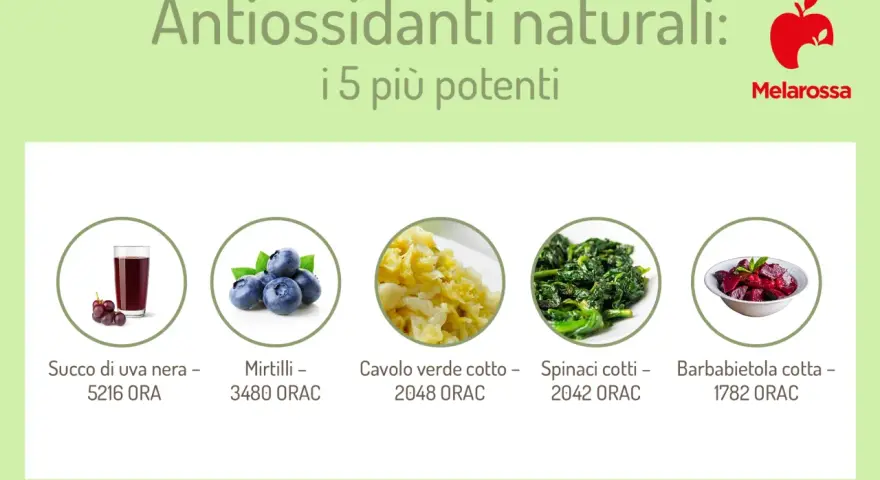 Antiossidanti naturali:
i 5 più potenti

Melarossa

Succo di uva nera – 5216 ORA

Mirtilli – 3480 ORAC

Cavolo verde cotto – 2048 ORAC

Spinaci cotti – 2042 ORAC

Barbabietola cotta – 1782 ORAC